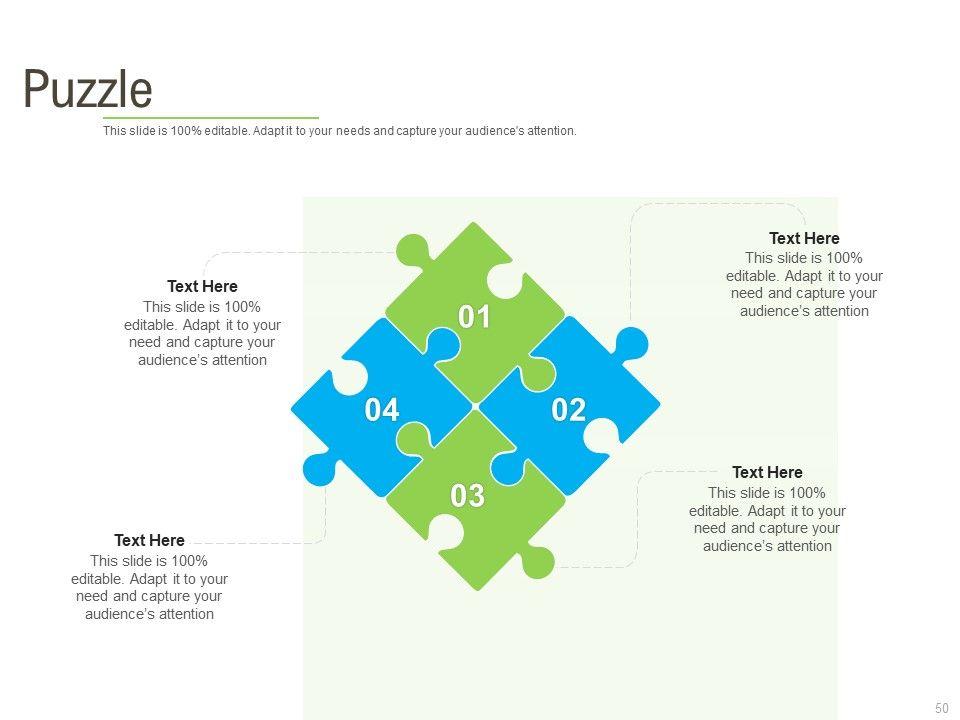 Puzzle

This slide is 100% editable. Adapt it to your needs and capture your audience's attention.

Text Here
This slide is 100% editable. Adapt it to your need and capture your audience's attention

Text Here
This slide is 100% editable. Adapt it to your need and capture your audience's attention

01

04

02

03

Text Here
This slide is 100% editable. Adapt it to your need and capture your audience's attention

Text Here
This slide is 100% editable. Adapt it to your need and capture your audience's attention

50